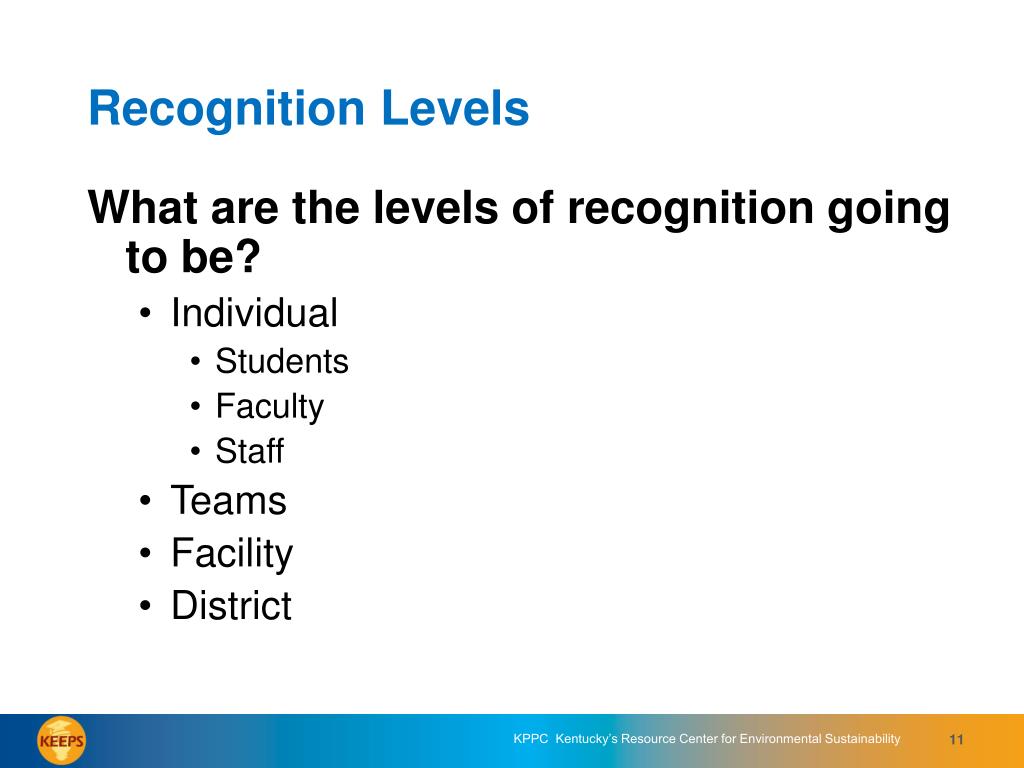 Recognition Levels

What are the levels of recognition going to be?

• Individual
  • Students
  • Faculty
  • Staff
• Teams
• Facility
• District

KEEPS

KPPC Kentucky's Resource Center for Environmental Sustainability

11